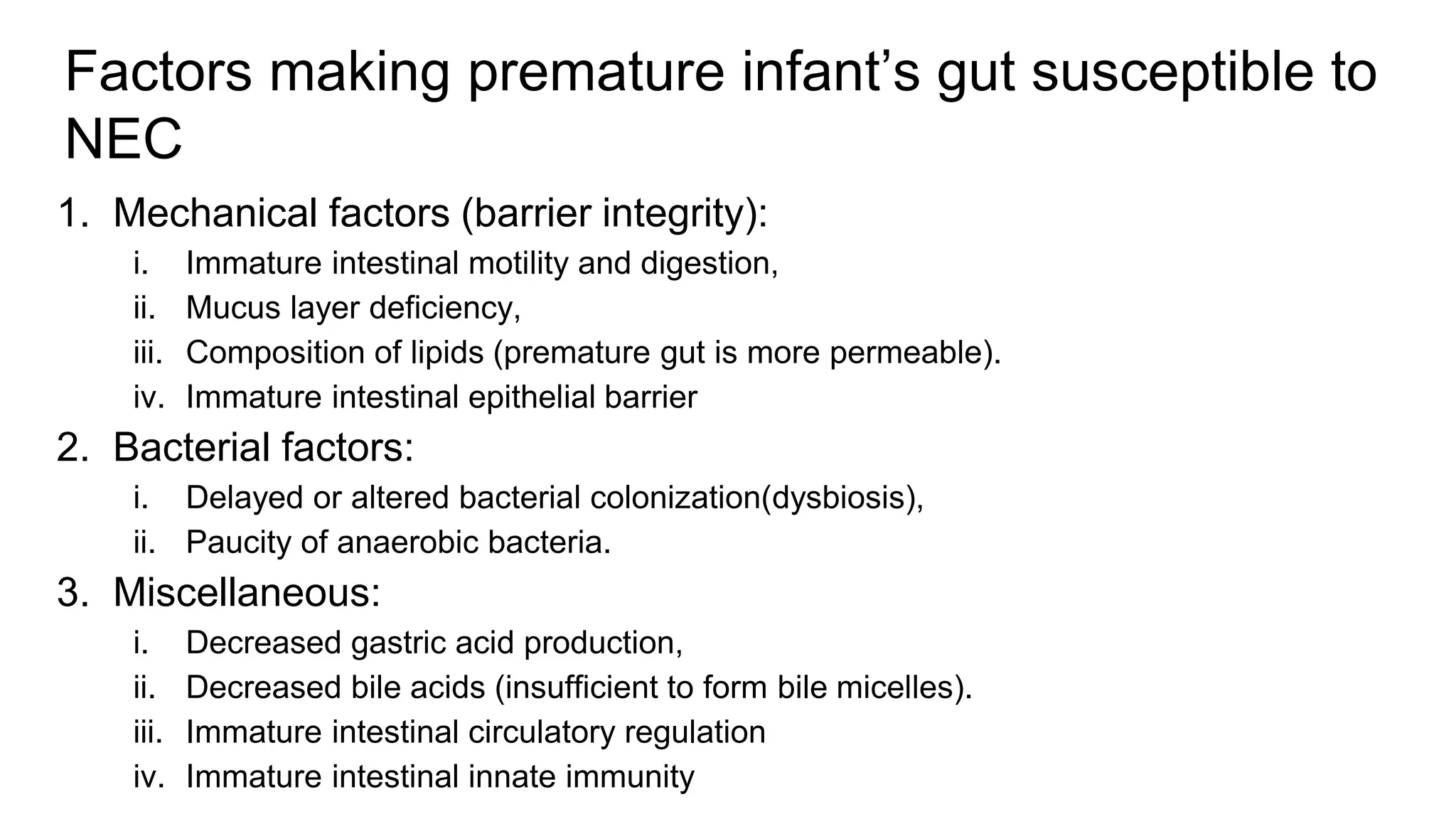 Factors making premature infant’s gut susceptible to NEC

1. Mechanical factors (barrier integrity):
   i. Immature intestinal motility and digestion,
   ii. Mucus layer deficiency,
   iii. Composition of lipids (premature gut is more permeable).
   iv. Immature intestinal epithelial barrier
2. Bacterial factors:
   i. Delayed or altered bacterial colonization(dysbiosis),
   ii. Paucity of anaerobic bacteria.
3. Miscellaneous:
   i. Decreased gastric acid production,
   ii. Decreased bile acids (insufficient to form bile micelles).
   iii. Immature intestinal circulatory regulation
   iv. Immature intestinal innate immunity